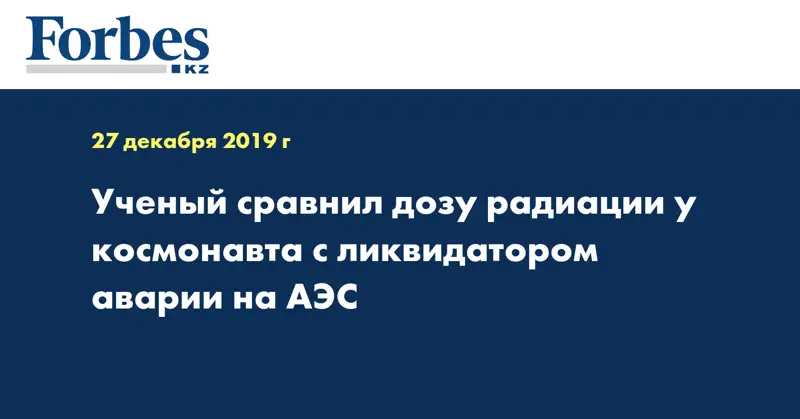 Forbes
KZ

27 декабря 2019 г

Ученый сравнил дозу радиации у космонавта с ликвидатором аварии на АЭС